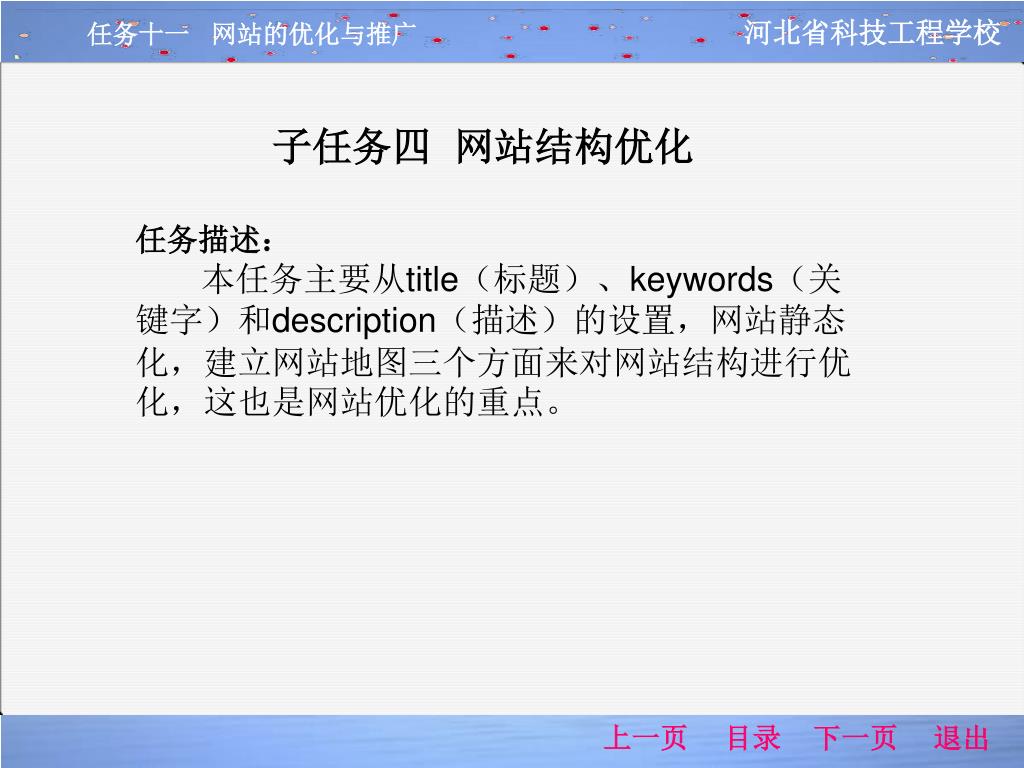 任务十一　网站的优化与推广

河北省科技工程学校

子任务四　网站结构优化

任务描述：

本任务主要从title（标题）、keywords（关键字）和description（描述）的设置，网站静态化，建立网站地图三个方面来对网站结构进行优化，这也是网站优化的重点。

上一页　目录　下一页　退出